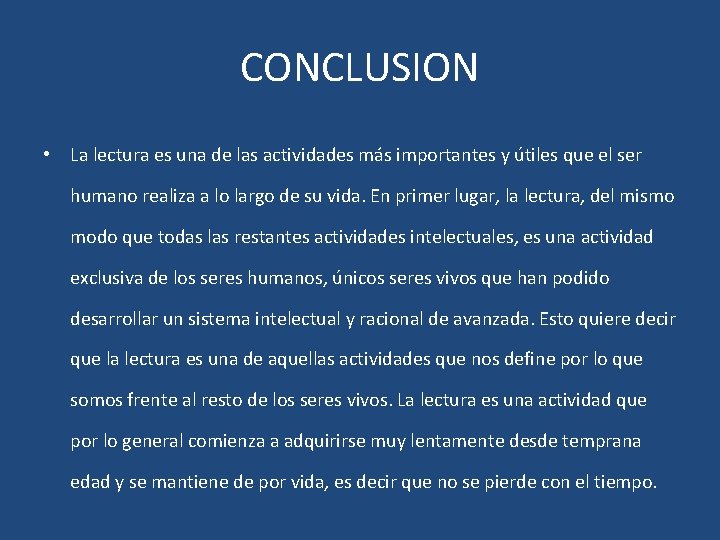 CONCLUSION

• La lectura es una de las actividades más importantes y útiles que el ser humano realiza a lo largo de su vida. En primer lugar, la lectura, del mismo modo que todas las restantes actividades intelectuales, es una actividad exclusiva de los seres humanos, únicos seres vivos que han podido desarrollar un sistema intelectual y racional de avanzada. Esto quiere decir que la lectura es una de aquellas actividades que nos define por lo que somos frente al resto de los seres vivos. La lectura es una actividad que por lo general comienza a adquirirse muy lentamente desde temprana edad y se mantiene de por vida, es decir que no se pierde con el tiempo.